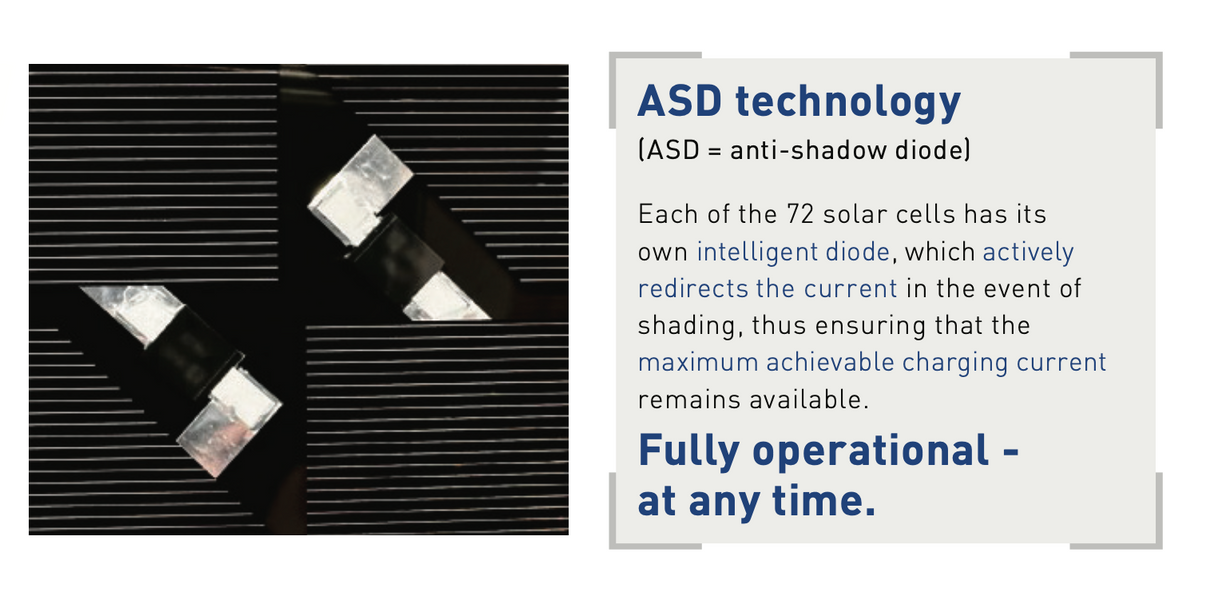 ASD technology
(ASD = anti-shadow diode)

Each of the 72 solar cells has its own intelligent diode, which actively redirects the current in the event of shading, thus ensuring that the maximum achievable charging current remains available.

Fully operational - at any time.